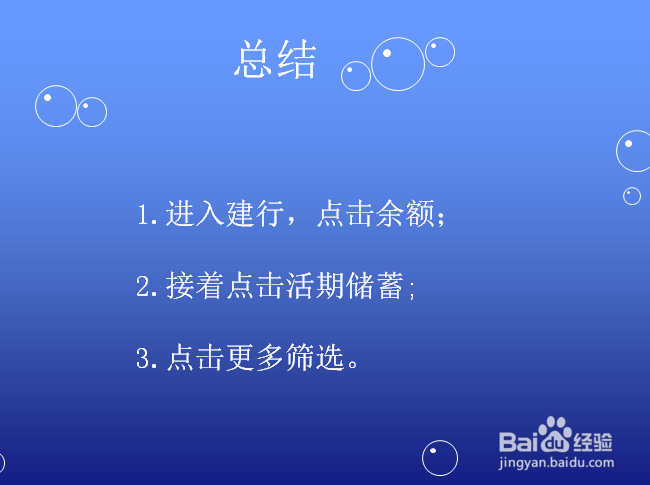 总结

1.进入建行，点击余额；

2.接着点击活期储蓄;

3.点击更多筛选。

Baidu经验
jingyan.baidu.com